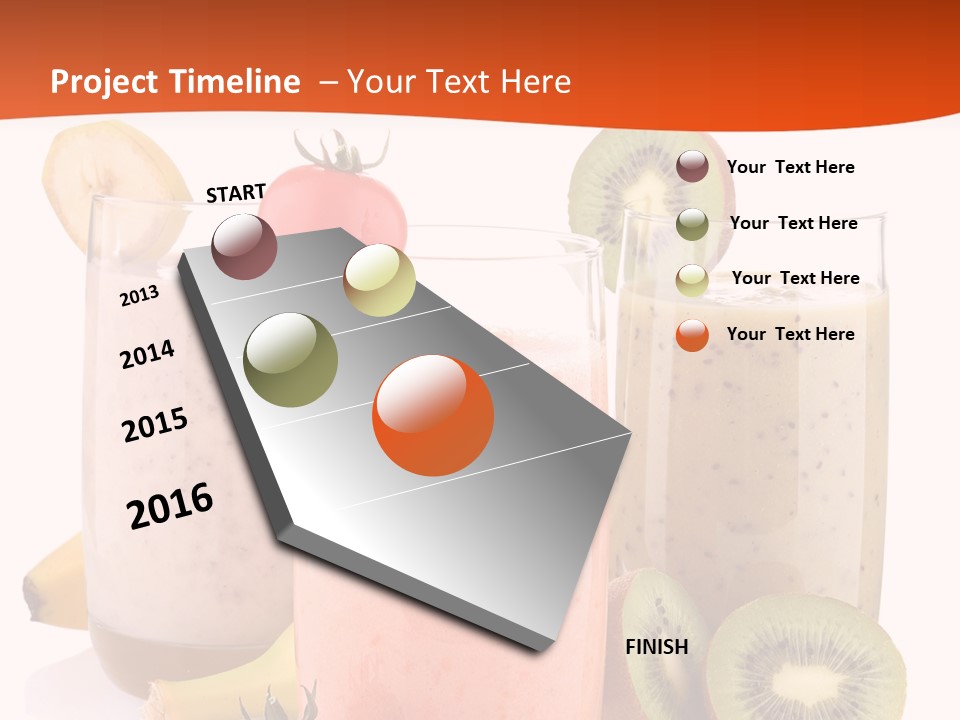 Project Timeline – Your Text Here

START

2013

2014

2015

2016

FINISH

Your Text Here

Your Text Here

Your Text Here

Your Text Here